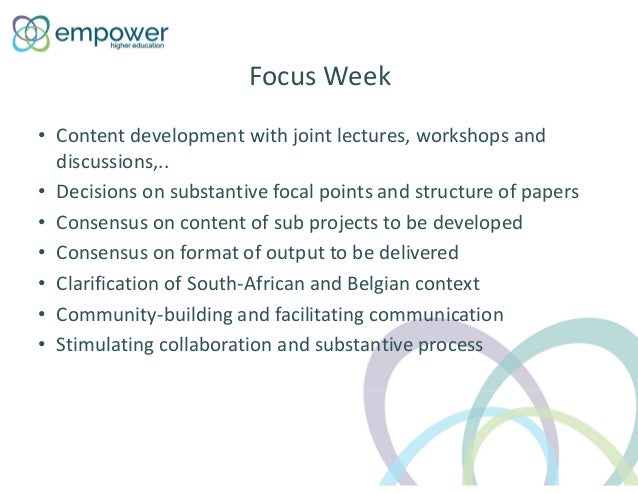 empower
higher education

Focus Week

• Content development with joint lectures, workshops and discussions,..
• Decisions on substantive focal points and structure of papers
• Consensus on content of sub projects to be developed
• Consensus on format of output to be delivered
• Clarification of South-African and Belgian context
• Community-building and facilitating communication
• Stimulating collaboration and substantive process